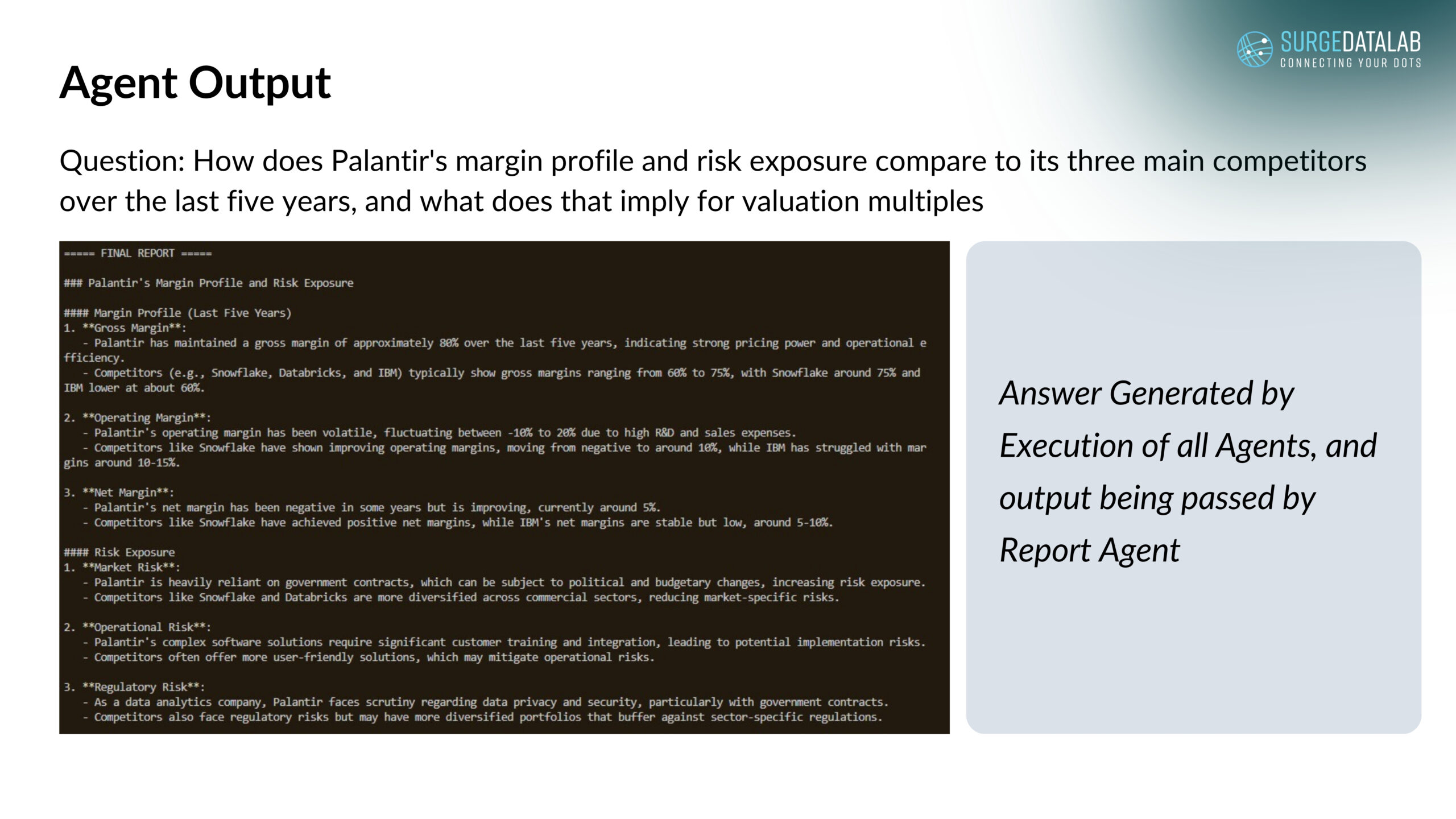 SURGEDATALAB
CONNECTING YOUR DOTS

Agent Output

Question: How does Palantir's margin profile and risk exposure compare to its three main competitors over the last five years, and what does that imply for valuation multiples

===== FINAL REPORT =====

### Palantir's Margin Profile and Risk Exposure

#### Margin Profile (Last Five Years)
1. **Gross Margin**:
- Palantir has maintained a gross margin of approximately 80% over the last five years, indicating strong pricing power and operational efficiency.
- Competitors (e.g., Snowflake, Databricks, and IBM) typically show gross margins ranging from 60% to 75%, with Snowflake around 75% and IBM lower at about 60%.

2. **Operating Margin**:
- Palantir's operating margin has been volatile, fluctuating between -10% to 20% due to high R&D and sales expenses.
- Competitors like Snowflake have shown improving operating margins, moving from negative to around 10%, while IBM has struggled with margins around 10-15%.

3. **Net Margin**:
- Palantir's net margin has been negative in some years but is improving, currently around 5%.
- Competitors like Snowflake have achieved positive net margins, while IBM's net margins are stable but low, around 5-10%.

#### Risk Exposure
1. **Market Risk**:
- Palantir is heavily reliant on government contracts, which can be subject to political and budgetary changes, increasing risk exposure.
- Competitors like Snowflake and Databricks are more diversified across commercial sectors, reducing market-specific risks.

2. **Operational Risk**:
- Palantir's complex software solutions require significant customer training and integration, leading to potential implementation risks.
- Competitors often offer more user-friendly solutions, which may mitigate operational risks.

3. **Regulatory Risk**:
- As a data analytics company, Palantir faces scrutiny regarding data privacy and security, particularly with government contracts.
- Competitors also face regulatory risks but may have more diversified portfolios that buffer against sector-specific regulations.

Answer Generated by Execution of all Agents, and output being passed by Report Agent